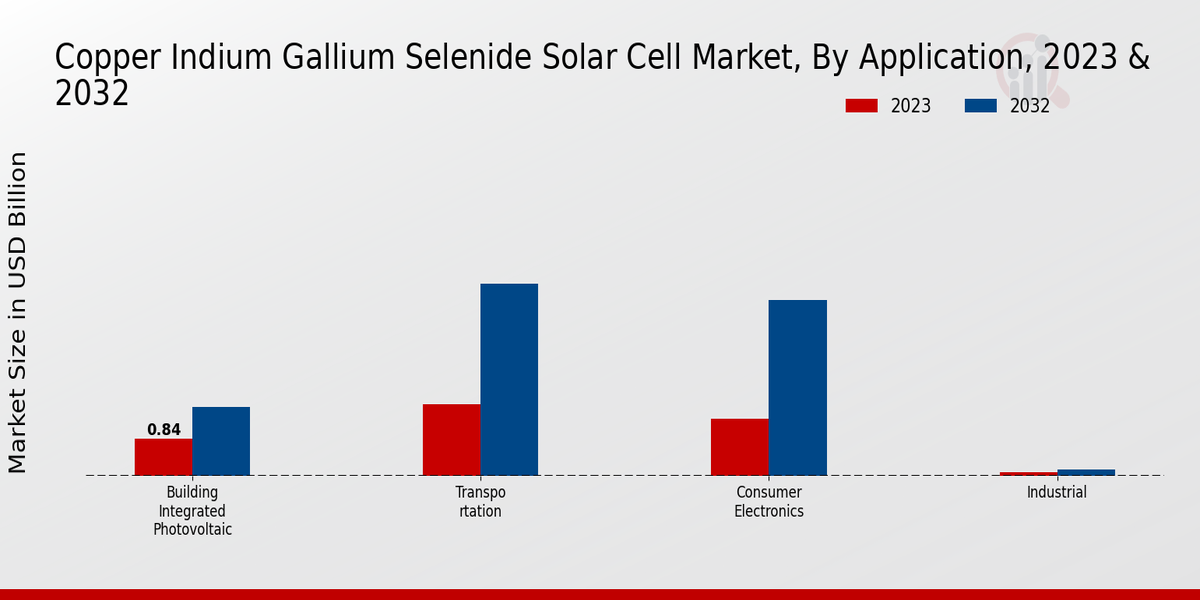 Copper Indium Gallium Selenide Solar Cell Market, By Application, 2023 & 2032

2023
2032

Market Size in USD Billion

0.84

Building Integrated Photovoltaic

Transpo rtation

Consumer Electronics

Industrial